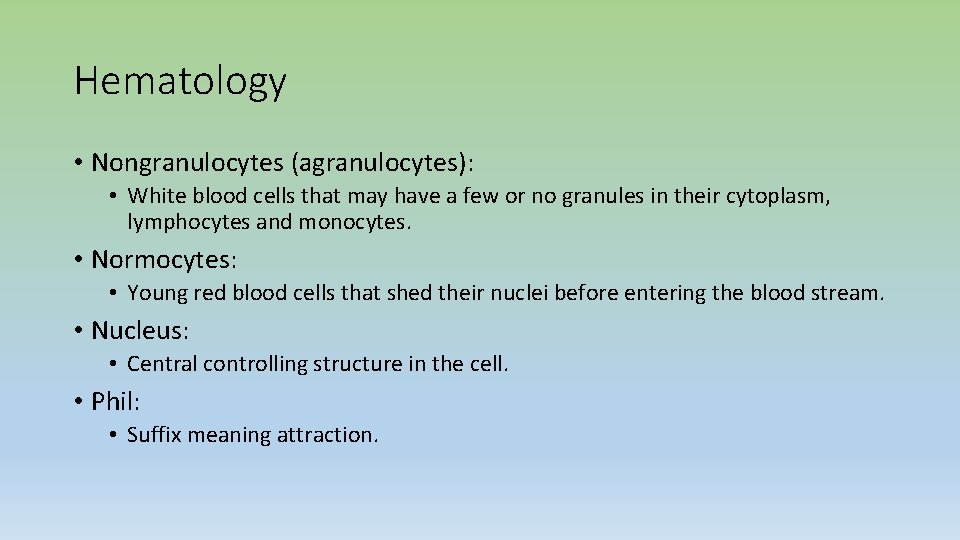 Hematology

• Nongranulocytes (agranulocytes):

• White blood cells that may have a few or no granules in their cytoplasm, lymphocytes and monocytes.

• Normocytes:

• Young red blood cells that shed their nuclei before entering the blood stream.

• Nucleus:

• Central controlling structure in the cell.

• Phil:

• Suffix meaning attraction.